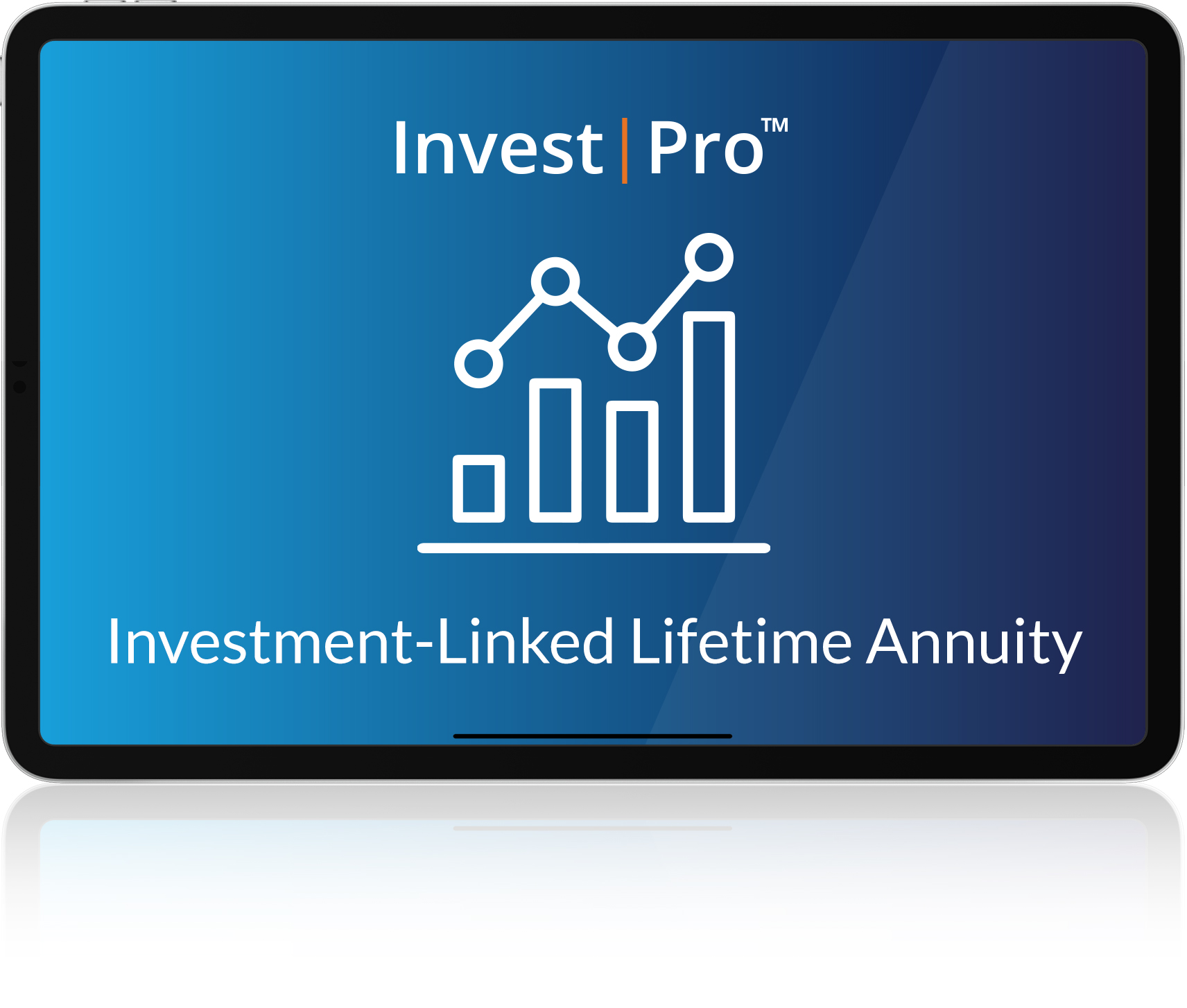 Invest | Pro™

Investment-Linked Lifetime Annuity